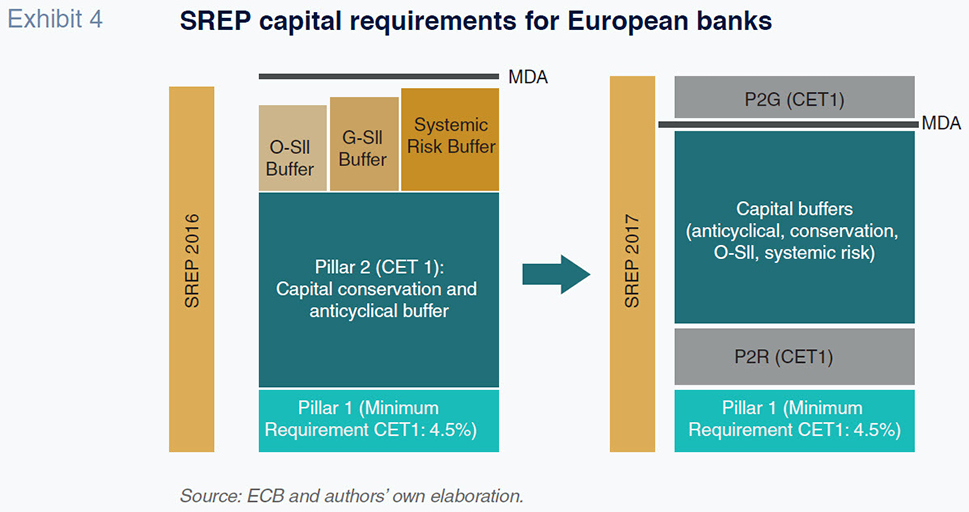 Exhibit 4

SREP capital requirements for European banks

SREP 2016

MDA

O-SII Buffer

G-SII Buffer

Systemic Risk Buffer

Pillar 2 (CET 1): Capital conservation and anticyclical buffer

Pillar 1 (Minimum Requirement CET1: 4.5%)

SREP 2017

P2G (CET1)

MDA

Capital buffers (anticyclical, conservation, O-SII, systemic risk)

P2R (CET1)

Pillar 1 (Minimum Requirement CET1: 4.5%)

Source: ECB and authors' own elaboration.